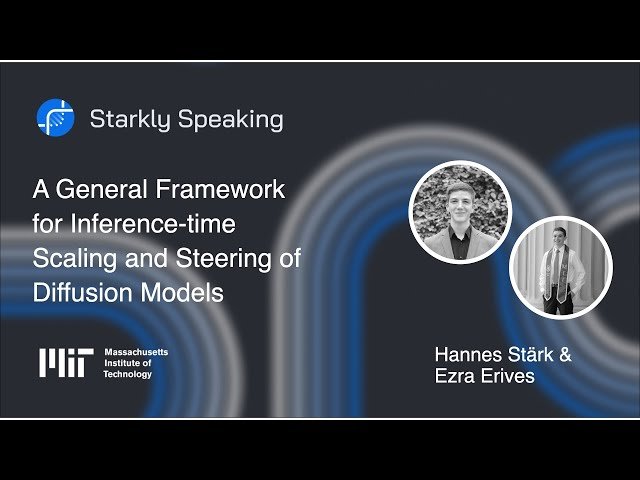 Starkly Speaking

A General Framework for Inference-time Scaling and Steering of Diffusion Models

MIT Massachusetts Institute of Technology

Hannes Stärk & Ezra Erives